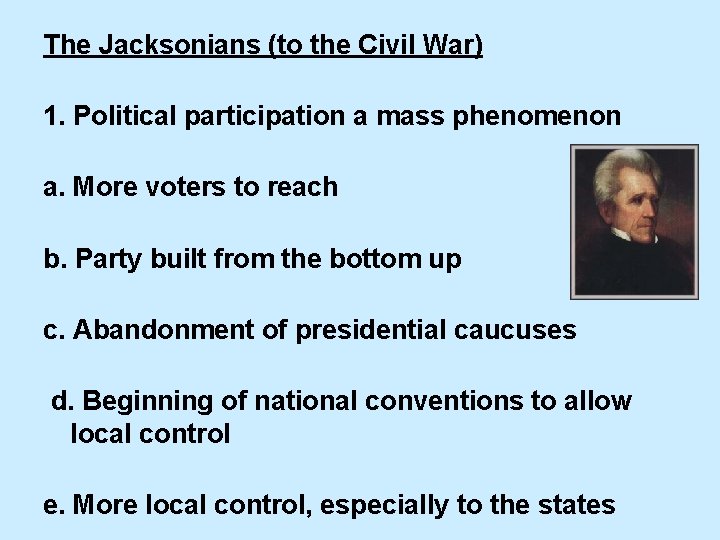 The Jacksonians (to the Civil War)

1. Political participation a mass phenomenon

a. More voters to reach

b. Party built from the bottom up

c. Abandonment of presidential caucuses

d. Beginning of national conventions to allow local control

e. More local control, especially to the states